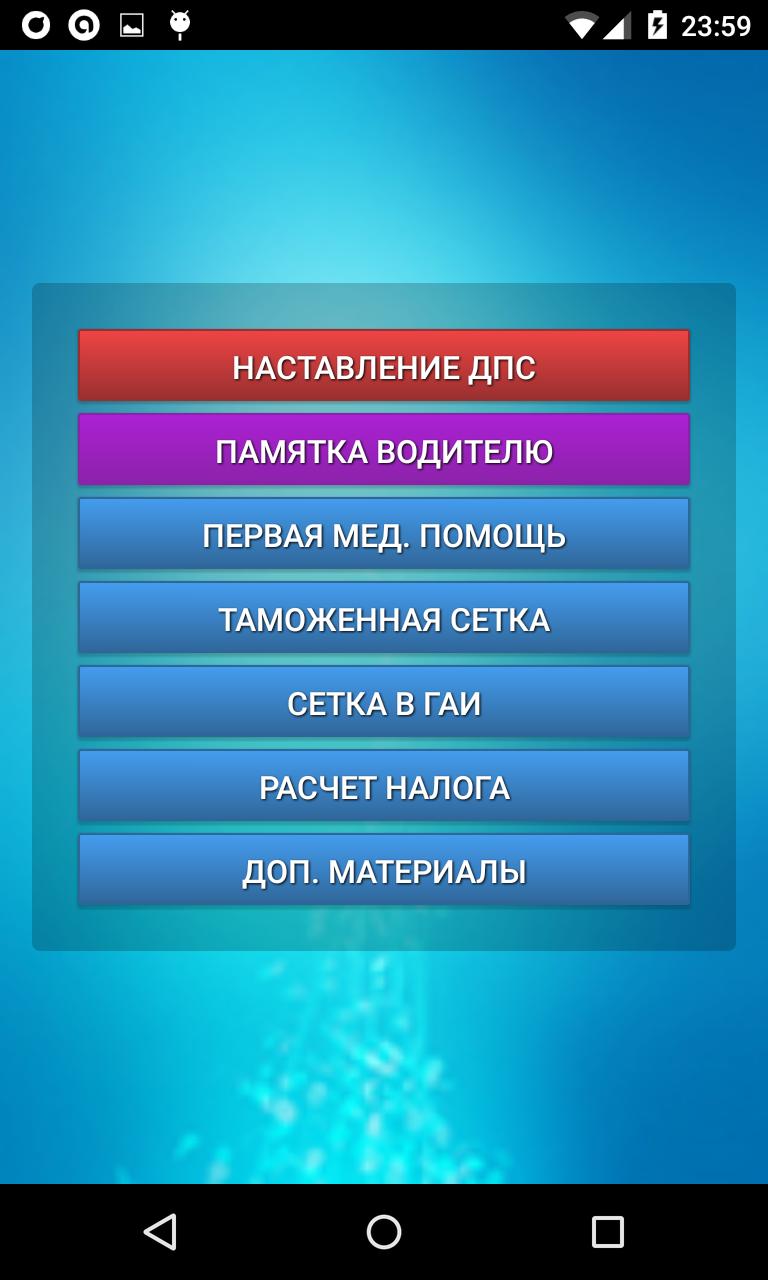 23:59

НАСТАВЛЕНИЕ ДПС

ПАМЯТКА ВОДИТЕЛЮ

ПЕРВАЯ МЕД. ПОМОЩЬ

ТАМОЖЕННАЯ СЕТКА

СЕТКА В ГАИ

РАСЧЕТ НАЛОГА

ДОП. МАТЕРИАЛЫ